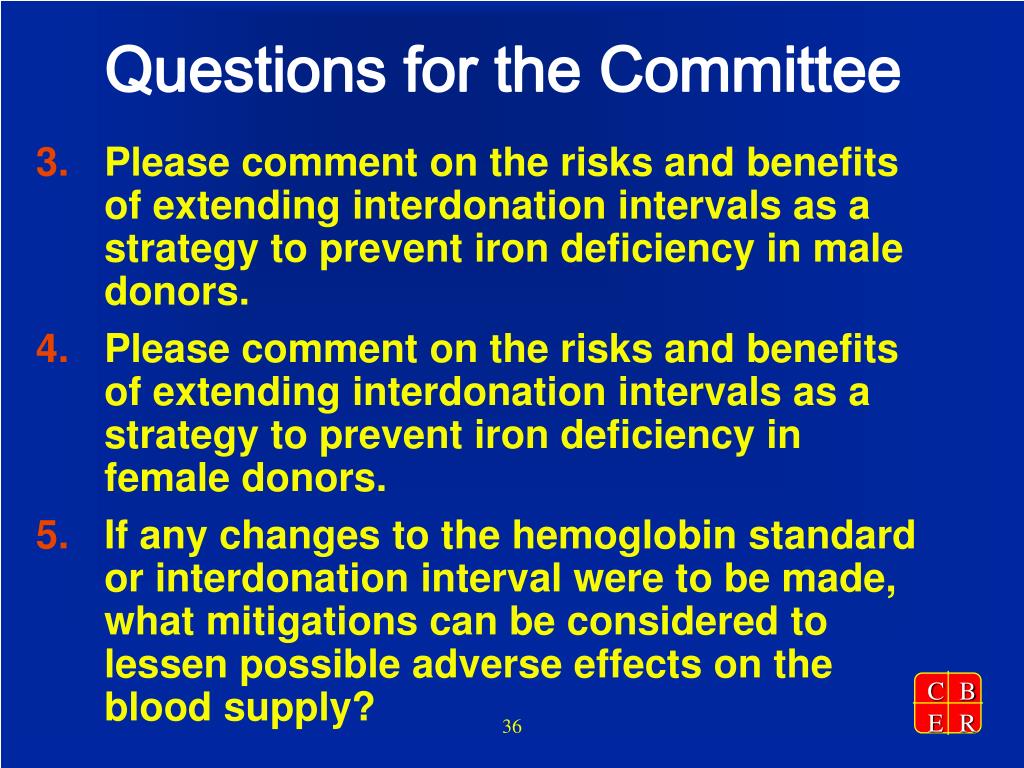 Questions for the Committee

3. Please comment on the risks and benefits of extending interdonation intervals as a strategy to prevent iron deficiency in male donors.

4. Please comment on the risks and benefits of extending interdonation intervals as a strategy to prevent iron deficiency in female donors.

5. If any changes to the hemoglobin standard or interdonation interval were to be made, what mitigations can be considered to lessen possible adverse effects on the blood supply?

36

C B
E R